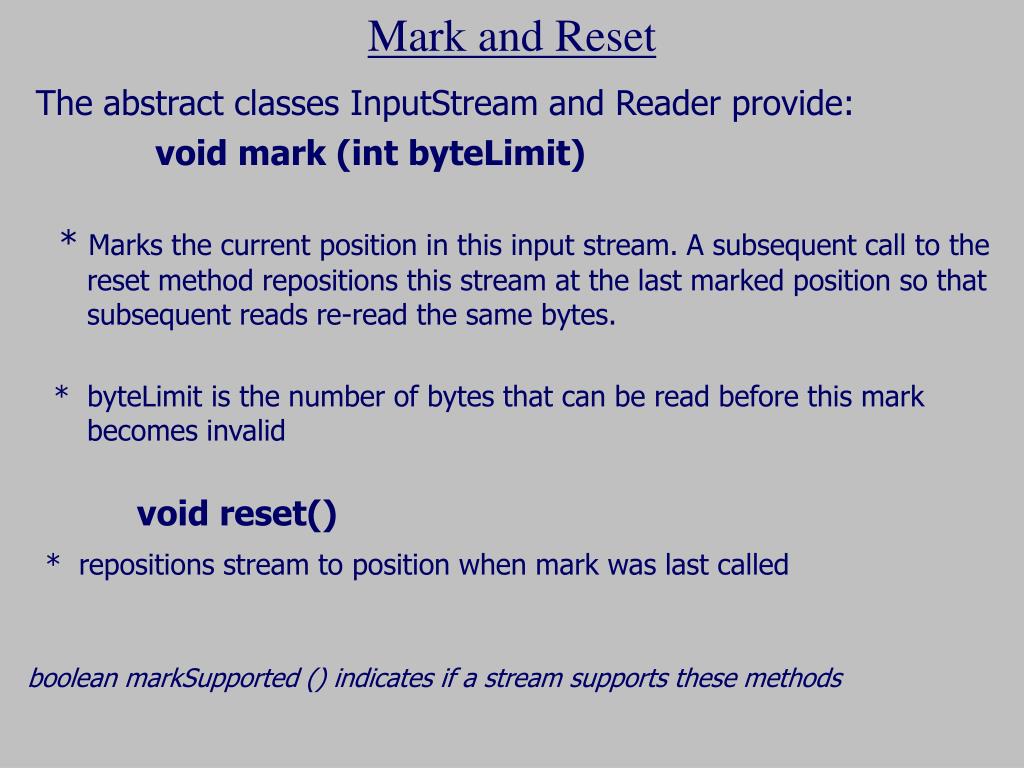 Mark and Reset

The abstract classes InputStream and Reader provide:

void mark (int byteLimit)

* Marks the current position in this input stream. A subsequent call to the reset method repositions this stream at the last marked position so that subsequent reads re-read the same bytes.

* byteLimit is the number of bytes that can be read before this mark becomes invalid

void reset()

* repositions stream to position when mark was last called

boolean markSupported () indicates if a stream supports these methods